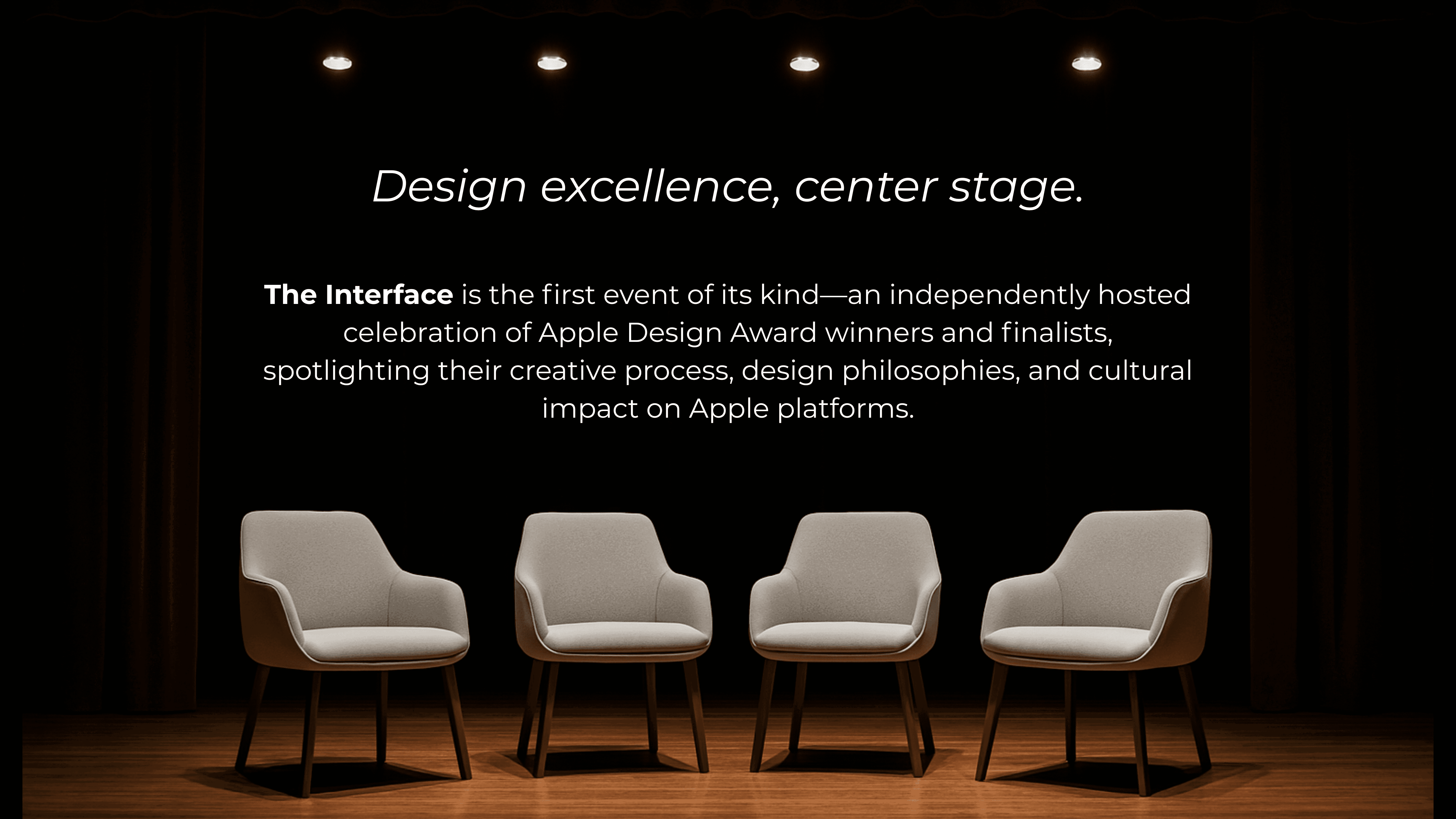 Design excellence, center stage.

The Interface is the first event of its kind—an independently hosted celebration of Apple Design Award winners and finalists, spotlighting their creative process, design philosophies, and cultural impact on Apple platforms.